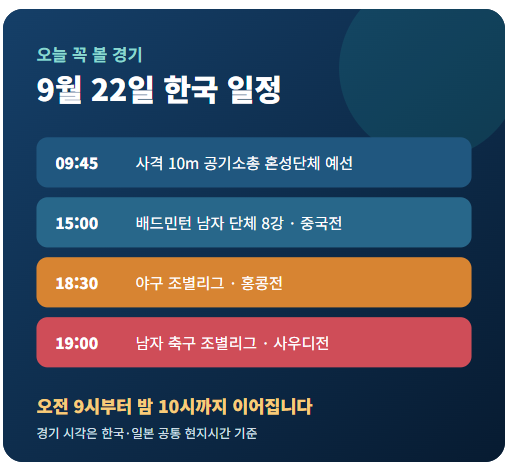 오늘 꼭 볼 경기

9월 22일 한국 일정

09:45 사격 10m 공기소총 혼성단체 예선

15:00 배드민턴 남자 단체 8강 · 중국전

18:30 야구 조별리그 · 홍콩전

19:00 남자 축구 조별리그 · 사우디전

오전 9시부터 밤 10시까지 이어집니다

경기 시각은 한국·일본 공통 현지시간 기준